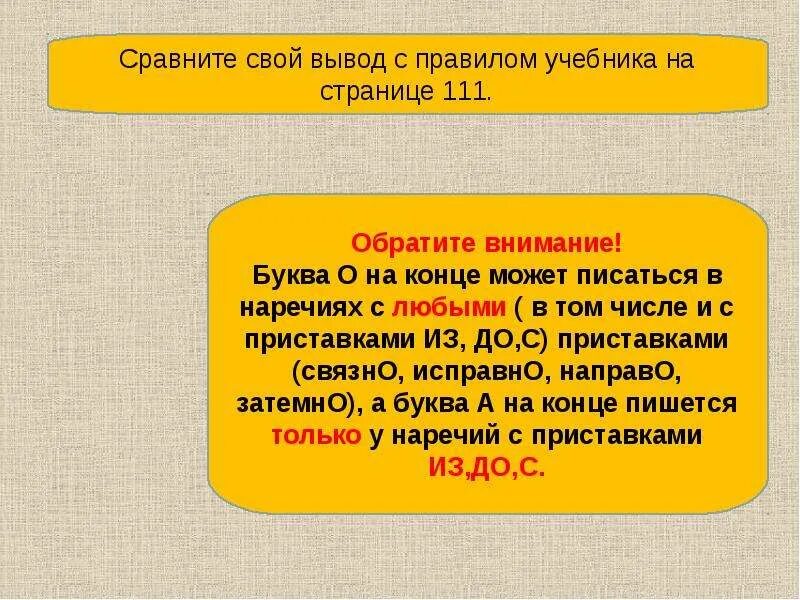 Сравните свой вывод с правилом учебника на странице 111.

Обратите внимание!
Буква О на конце может писаться в наречиях с любыми ( в том числе и с приставками ИЗ, ДО,С) приставками (связнО, исправнО, направО, затемнО), а буква А на конце пишется только у наречий с приставками ИЗ,ДО,С.